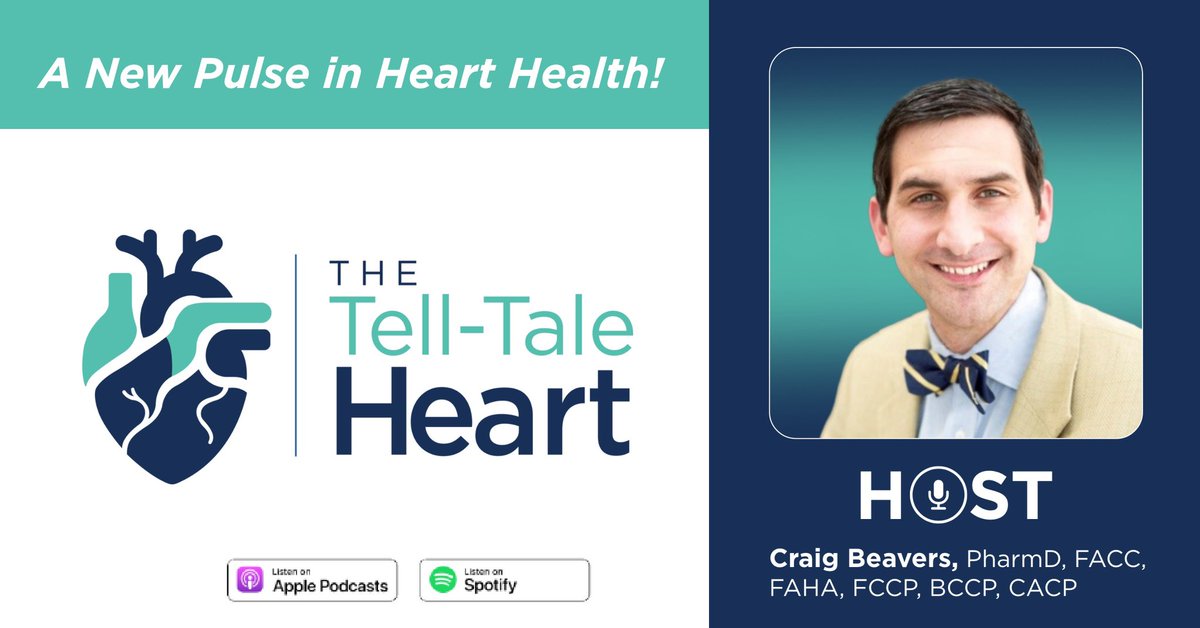 A New Pulse in Heart Health!

THE
Tell-Tale
Heart

Listen on
Apple Podcasts

Listen on
Spotify

HOST

Craig Beavers, PharmD, FACC, FAHA, FCCP, BCCP, CACP